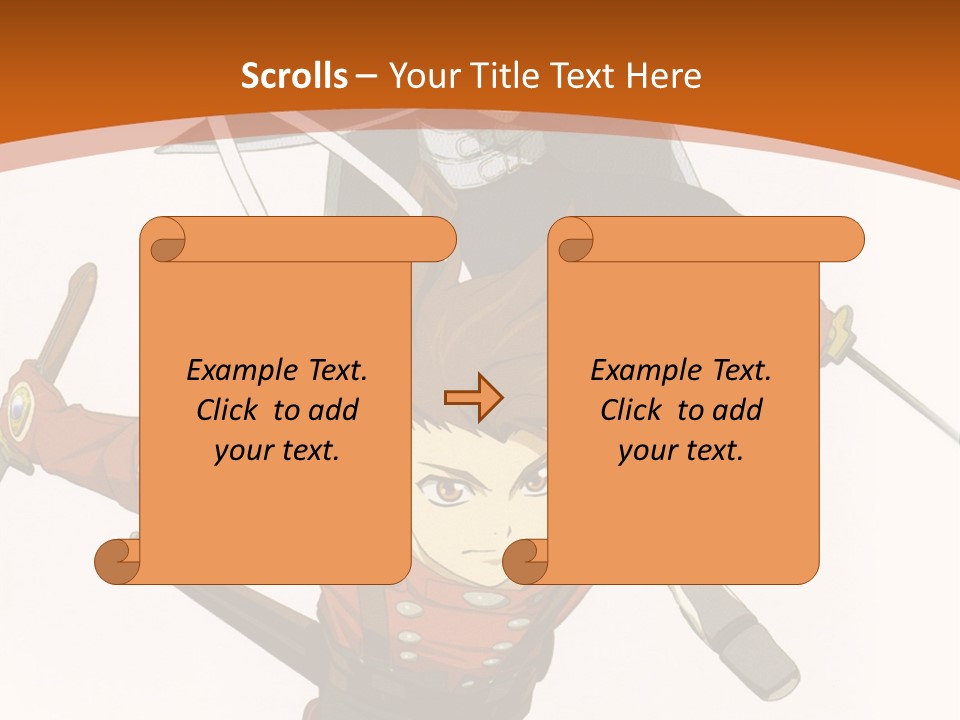 Scrolls – Your Title Text Here

Example Text. Click to add your text.

Example Text. Click to add your text.